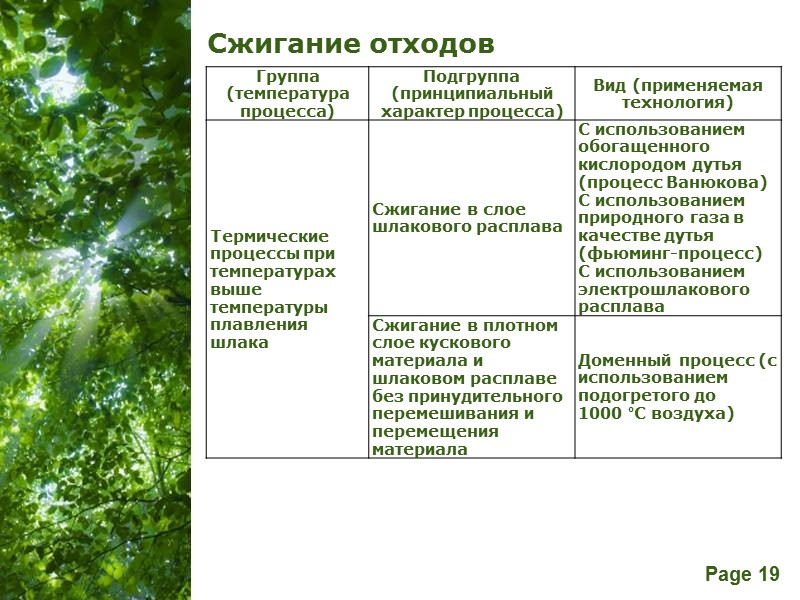 Сжигание отходов

| Группа (температура процесса) | Подгруппа (принципиальный характер процесса) | Вид (применяемая технология) |
|---|---|---|
| Термические процессы при температурах выше температуры плавления шлака | Сжигание в слое шлакового расплава | С использованием обогащенного кислородом дутья (процесс Ванюкова) С использованием природного газа в качестве дутья (фьюминг-процесс) С использованием электрошлакового расплава |
| | Сжигание в плотном слое кускового материала и шлаковом расплаве без принудительного перемешивания и перемещения материала | Доменный процесс (с использованием подогретого до 1000 °С воздуха) |

Page 19